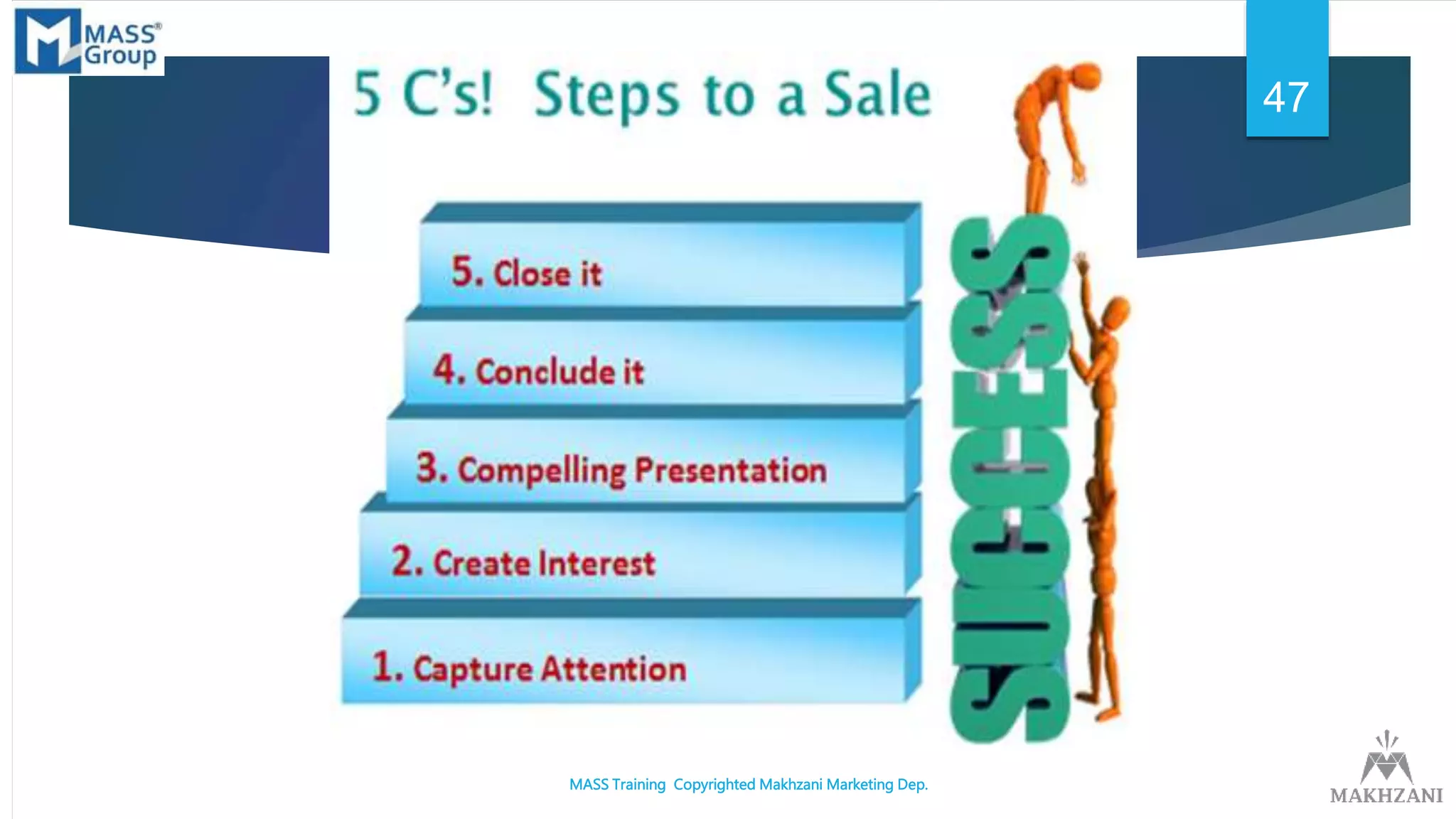 MASS® Group

47

5 C's! Steps to a Sale

5. Close it

4. Conclude it

3. Compelling Presentation

2. Create Interest

1. Capture Attention

SUCCESS

MASS Training Copyrighted Makhzani Marketing Dep.

MAKHZANI